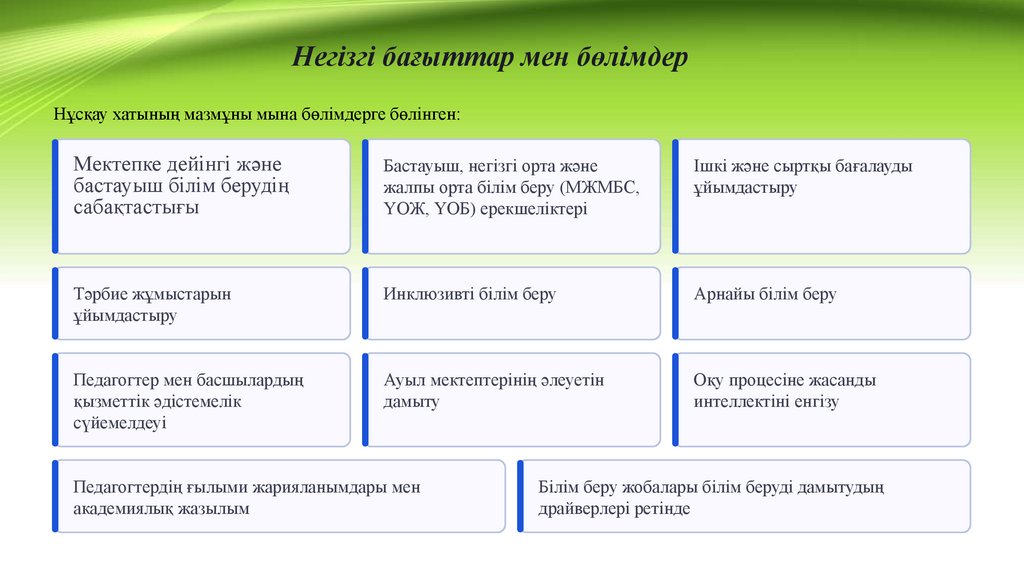 Негізгі бағыттар мен бөлімдер

Нұсқау хатының мазмұны мына бөлімдерге бөлінген:

Мектепке дейінгі және бастауыш білім берудің сабақтастығы

Бастауыш, негізгі орта және жалпы орта білім беру (МЖМБС, ҮОЖ, ҮОБ) ерекшеліктері

Ішкі және сыртқы бағалауды ұйымдастыру

Тәрбие жұмыстарын ұйымдастыру

Инклюзивті білім беру

Арнайы білім беру

Педагогтер мен басшылардың қызметтік әдістемелік сүйемелдеуі

Ауыл мектептерінің әлеуетін дамыту

Оқу процесіне жасанды интеллектіні енгізу

Педагогтердің ғылыми жарияланымдары мен академиялық жазылым

Білім беру жобалары білім беруді дамытудың драйверлері ретінде